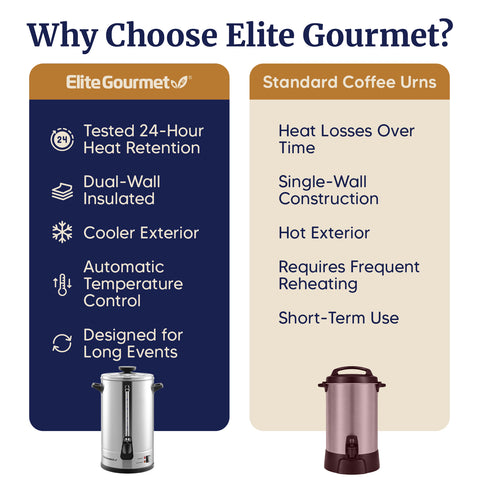 Why Choose Elite Gourmet?

Elite Gourmet

24

Tested 24-Hour Heat Retention

Dual-Wall Insulated

Cooler Exterior

Automatic Temperature Control

Designed for Long Events

Standard Coffee Urns

Heat Losses Over Time

Single-Wall Construction

Hot Exterior

Requires Frequent Reheating

Short-Term Use